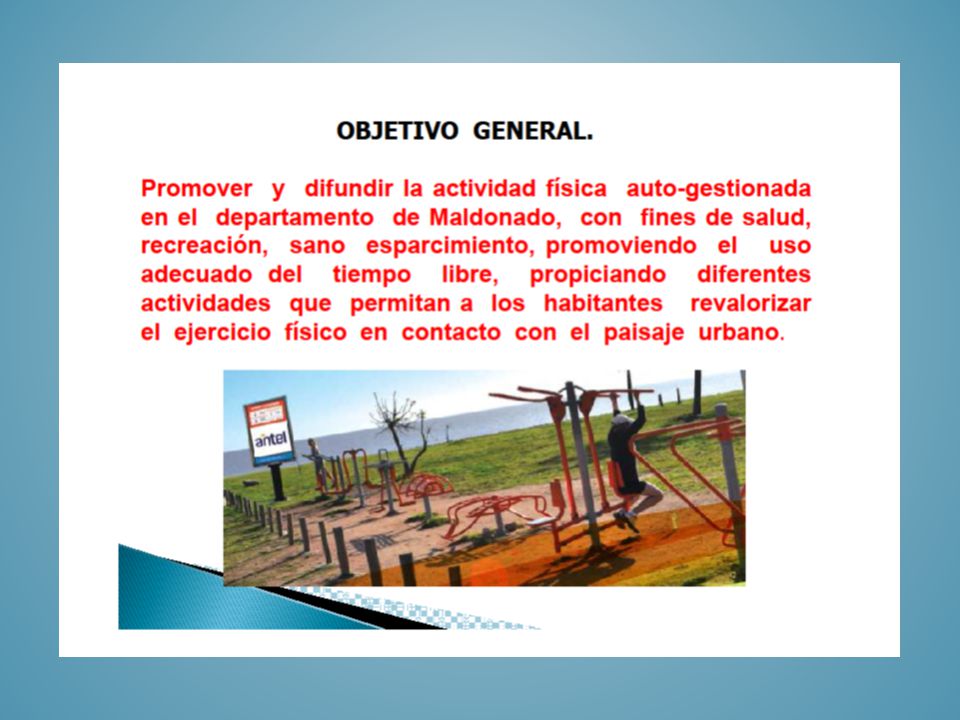 OBJETIVO GENERAL.

Promover y difundir la actividad física auto-gestionada en el departamento de Maldonado, con fines de salud, recreación, sano esparcimiento, promoviendo el uso adecuado del tiempo libre, propiciando diferentes actividades que permitan a los habitantes revalorizar el ejercicio físico en contacto con el paisaje urbano.

antel